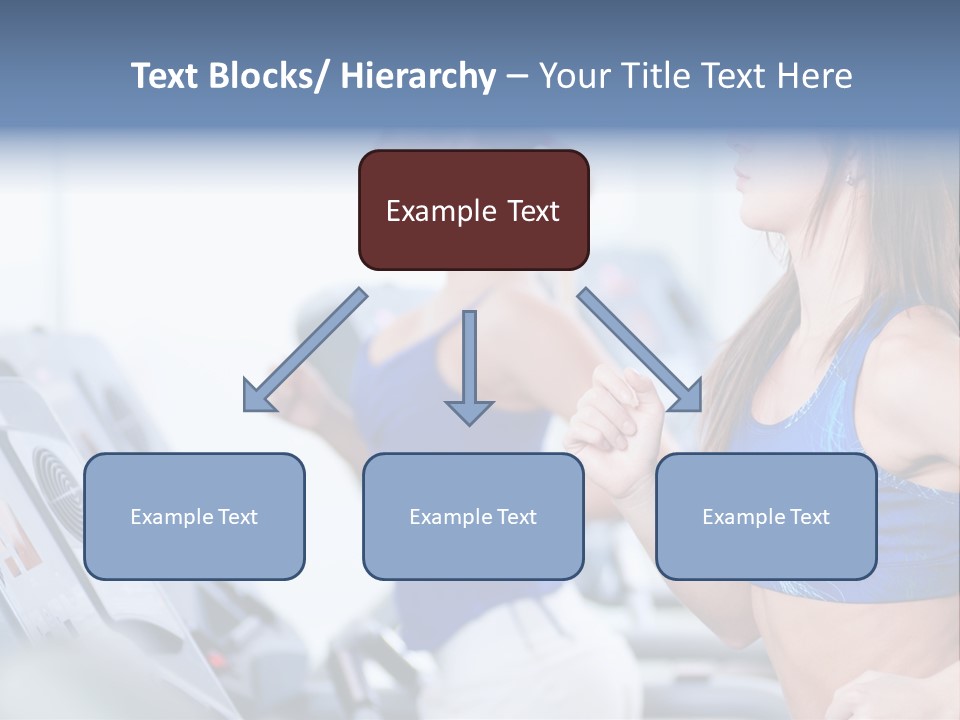 Text Blocks/ Hierarchy – Your Title Text Here

Example Text

Example Text

Example Text

Example Text